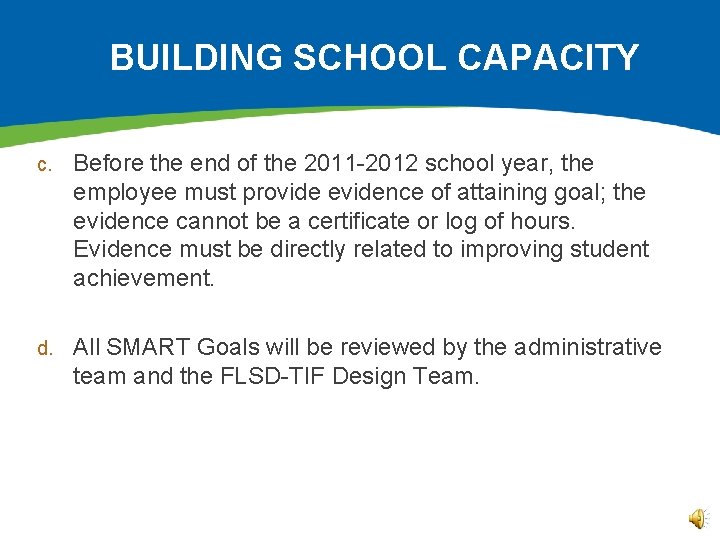 BUILDING SCHOOL CAPACITY

c. Before the end of the 2011-2012 school year, the employee must provide evidence of attaining goal; the evidence cannot be a certificate or log of hours. Evidence must be directly related to improving student achievement.

d. All SMART Goals will be reviewed by the administrative team and the FLSD-TIF Design Team.